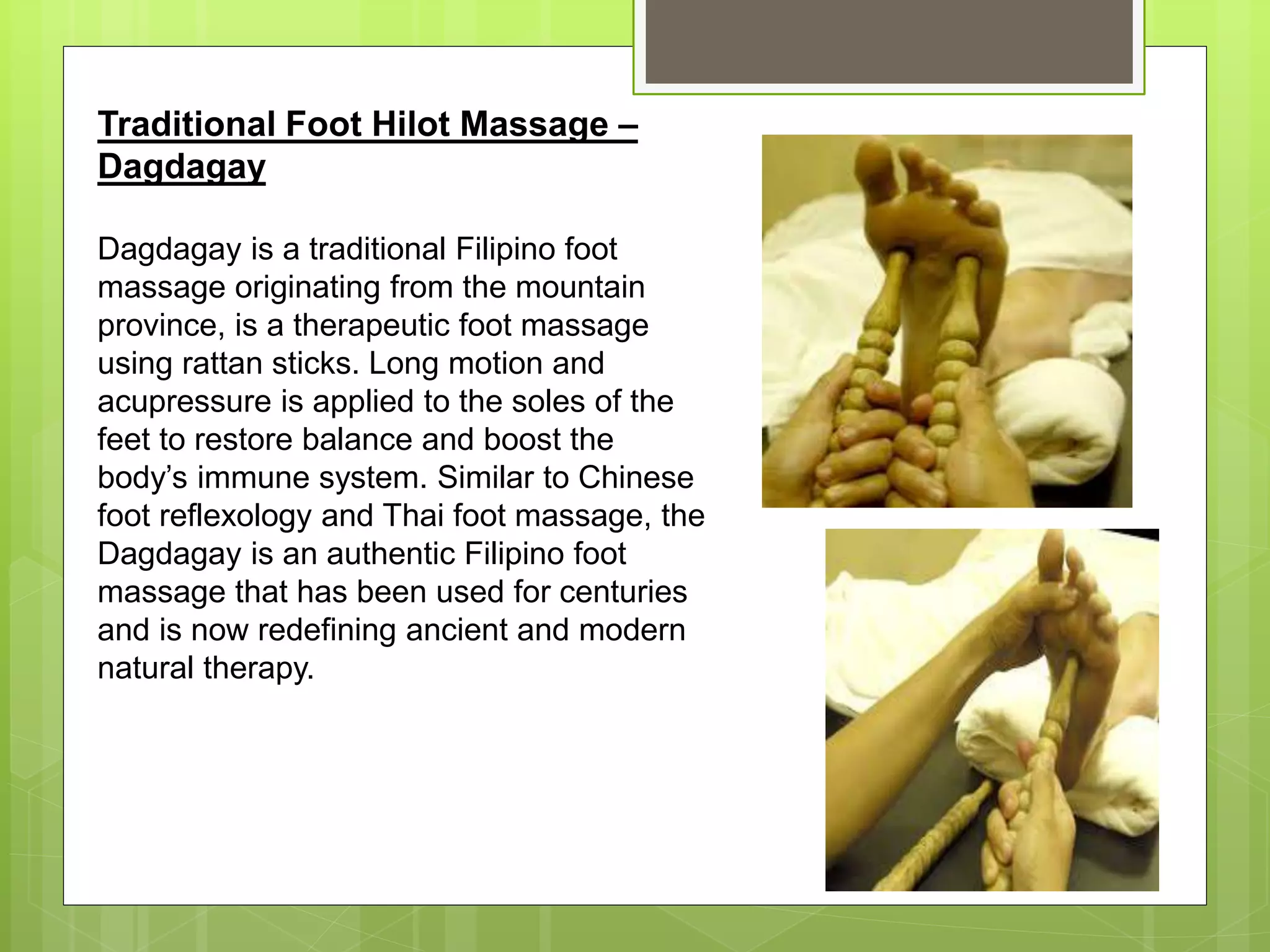 Traditional Foot Hilot Massage – Dagdagay

Dagdagay is a traditional Filipino foot massage originating from the mountain province, is a therapeutic foot massage using rattan sticks. Long motion and acupressure is applied to the soles of the feet to restore balance and boost the body’s immune system. Similar to Chinese foot reflexology and Thai foot massage, the Dagdagay is an authentic Filipino foot massage that has been used for centuries and is now redefining ancient and modern natural therapy.